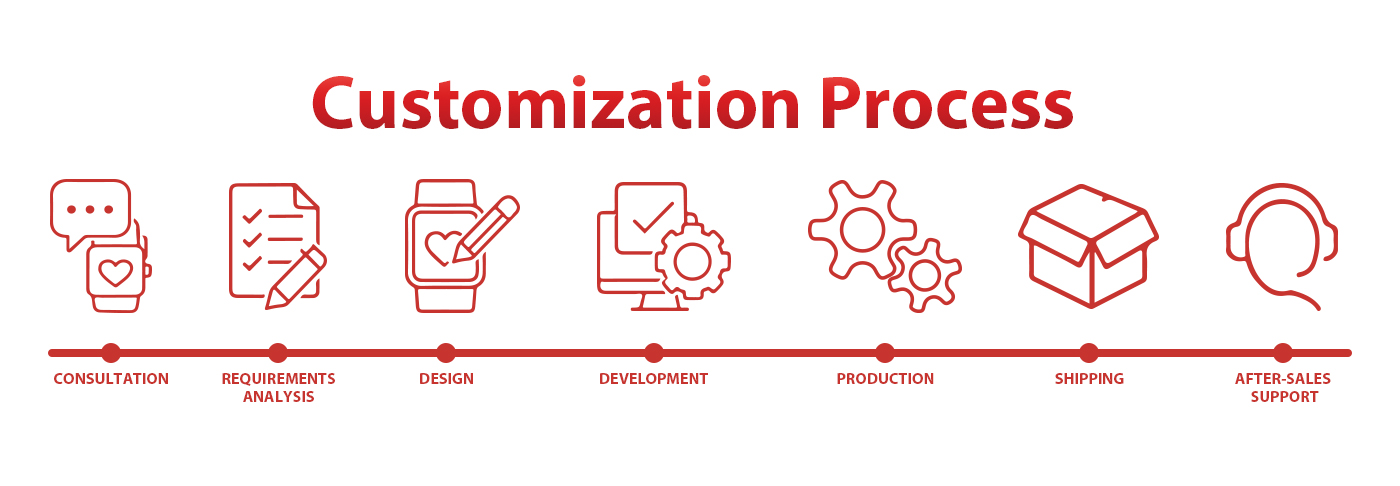 Customization Process

CONSULTATION

REQUIREMENTS ANALYSIS

DESIGN

DEVELOPMENT

PRODUCTION

SHIPPING

AFTER-SALES SUPPORT